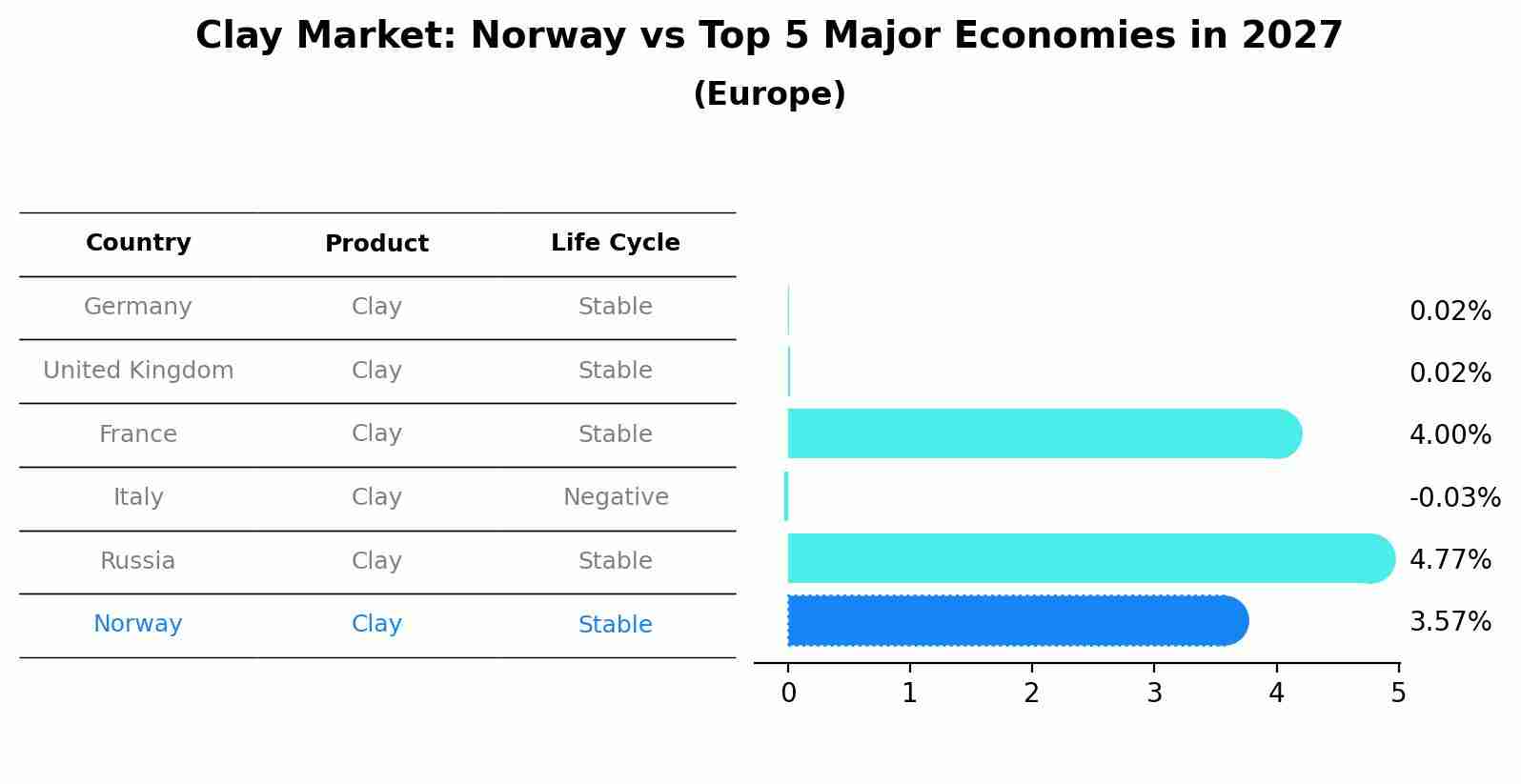 Clay Market: Norway vs Top 5 Major Economies in 2027
(Europe)

| Country | Product | Life Cycle |
|---|---|---|
| Germany | Clay | Stable |
| United Kingdom | Clay | Stable |
| France | Clay | Stable |
| Italy | Clay | Negative |
| Russia | Clay | Stable |
| Norway | Clay | Stable |

0.02%
0.02%
4.00%
-0.03%
4.77%
3.57%

0 1 2 3 4 5